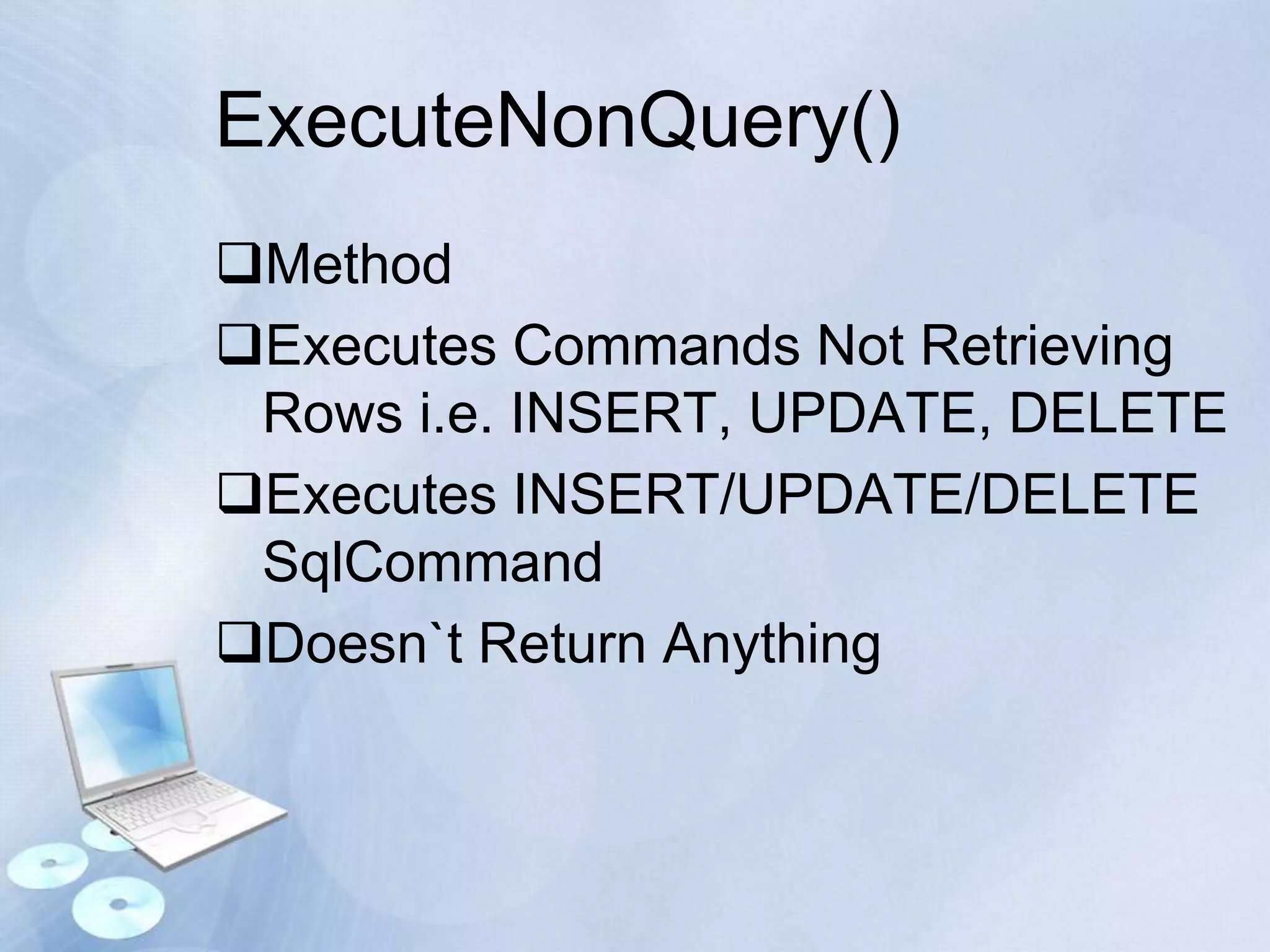 ExecuteNonQuery()

❑Method

❑Executes Commands Not Retrieving Rows i.e. INSERT, UPDATE, DELETE

❑Executes INSERT/UPDATE/DELETE SqlCommand

❑Doesn`t Return Anything